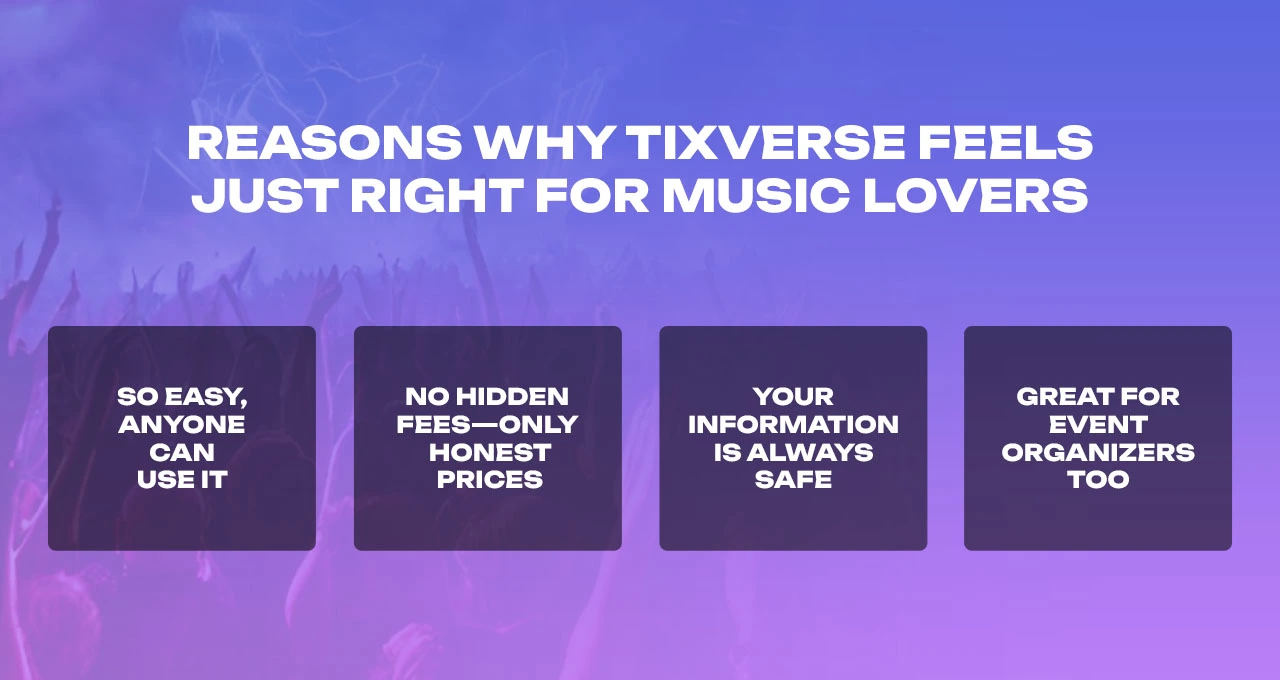 REASONS WHY TIXVERSE FEELS JUST RIGHT FOR MUSIC LOVERS

SO EASY, ANYONE CAN USE IT

NO HIDDEN FEES—ONLY HONEST PRICES

YOUR INFORMATION IS ALWAYS SAFE

GREAT FOR EVENT ORGANIZERS TOO